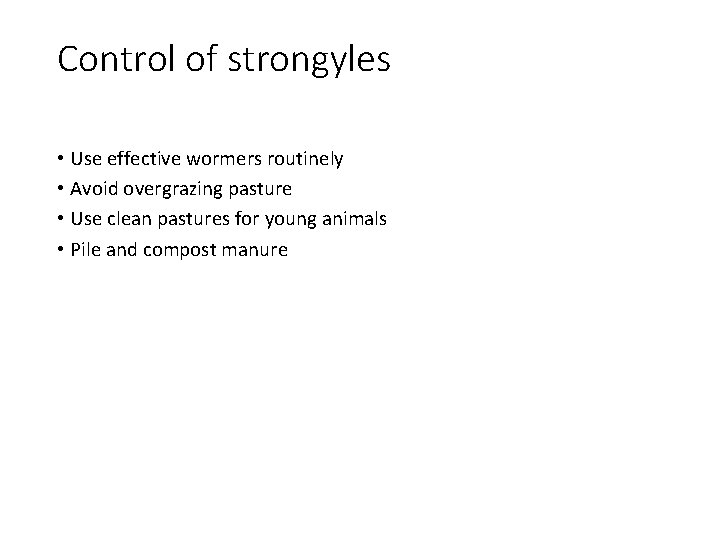 Control of strongyles

• Use effective wormers routinely
• Avoid overgrazing pasture
• Use clean pastures for young animals
• Pile and compost manure